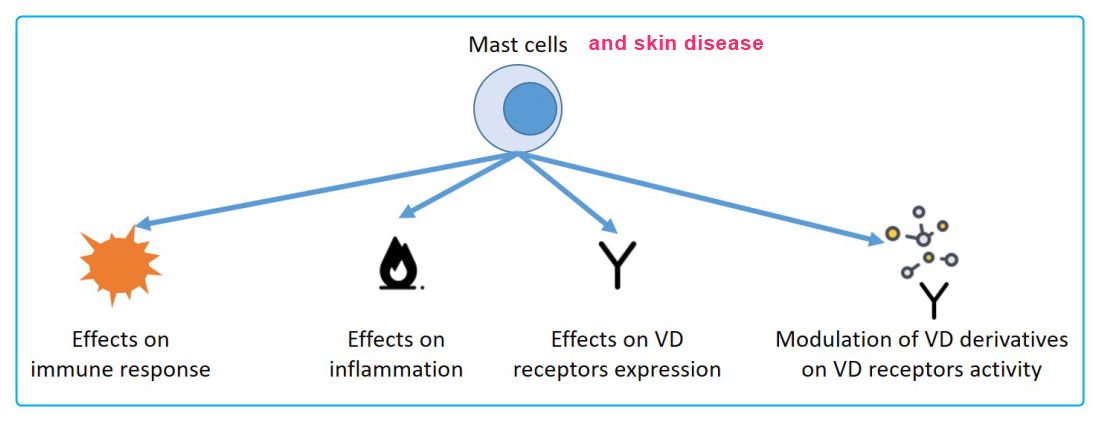 Mast cells and skin disease

Effects on immune response

Effects on inflammation

Effects on VD receptors expression

Modulation of VD derivatives on VD receptors activity